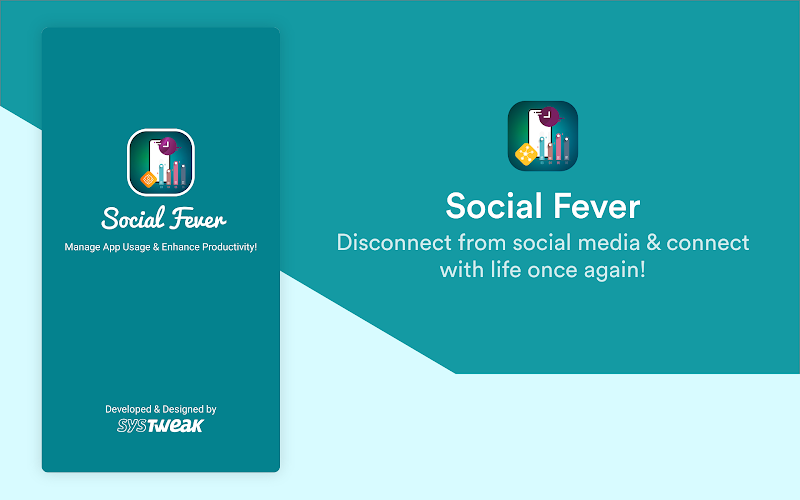 Social Fever

Manage App Usage & Enhance Productivity!

Developed & Designed by
SYSTWEAK

Social Fever

Disconnect from social media & connect with life once again!